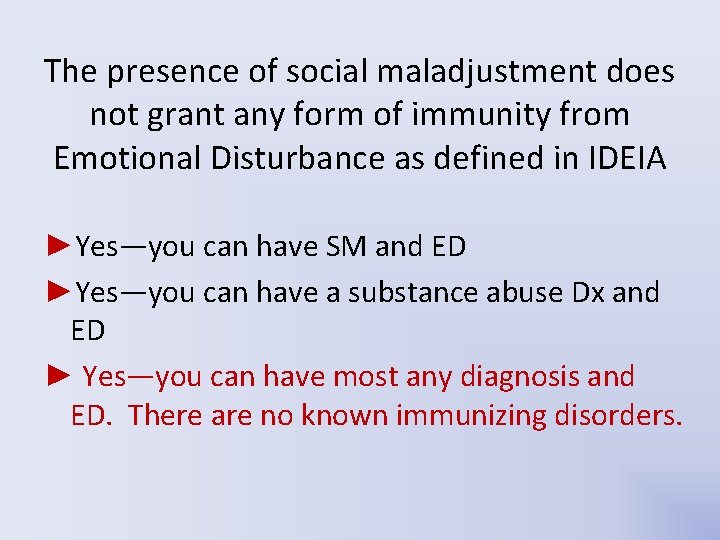 The presence of social maladjustment does not grant any form of immunity from Emotional Disturbance as defined in IDEIA

►Yes—you can have SM and ED

►Yes—you can have a substance abuse Dx and ED

► Yes—you can have most any diagnosis and ED. There are no known immunizing disorders.